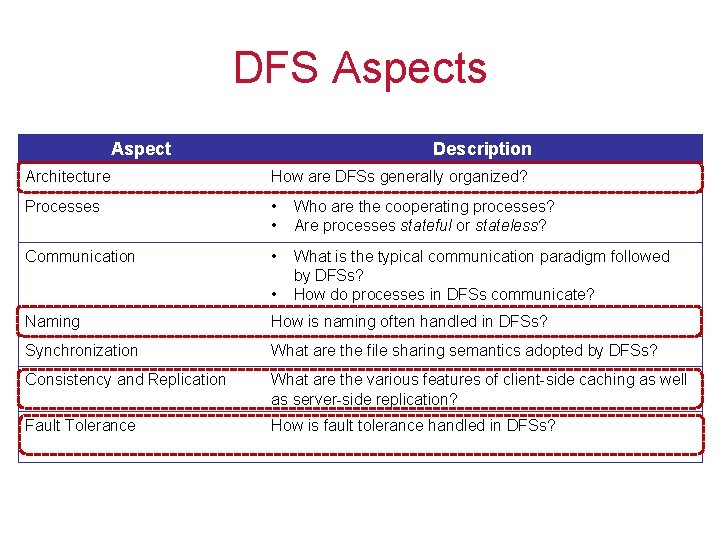 DFS Aspects

| Aspect | Description |
|---|---|
| Architecture | How are DFSs generally organized? |
| Processes | • Who are the cooperating processes? • Are processes stateful or stateless? |
| Communication | • What is the typical communication paradigm followed by DFSs? • How do processes in DFSs communicate? |
| Naming | How is naming often handled in DFSs? |
| Synchronization | What are the file sharing semantics adopted by DFSs? |
| Consistency and Replication | What are the various features of client-side caching as well as server-side replication? |
| Fault Tolerance | How is fault tolerance handled in DFSs? |